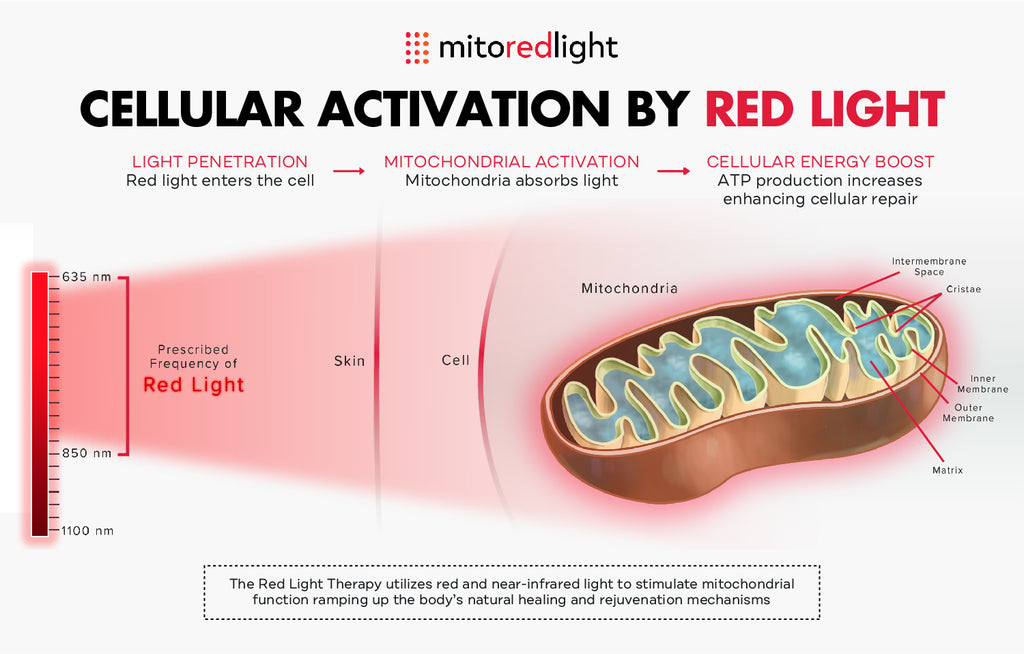 mitoredlight

CELLULAR ACTIVATION BY RED LIGHT

LIGHT PENETRATION
Red light enters the cell

MITOCHONDRIAL ACTIVATION
Mitochondria absorbs light

CELLULAR ENERGY BOOST
ATP production increases enhancing cellular repair

635 nm
850 nm
1100 nm

Prescribed Frequency of
Red Light

Skin

Cell

Mitochondria

Intermembrane Space
Cristae
Inner Membrane
Outer Membrane
Matrix

The Red Light Therapy utilizes red and near-infrared light to stimulate mitochondrial function ramping up the body's natural healing and rejuvenation mechanisms